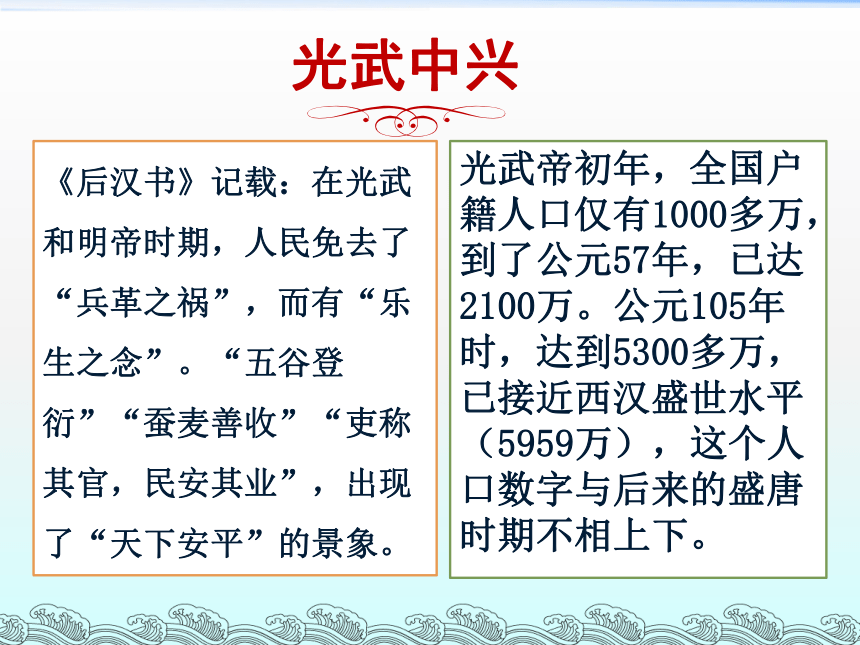 光武中兴

《后汉书》记载：在光武和明帝时期，人民免去了“兵革之祸”，而有“乐生之念”。“五谷登衍”“蚕麦善收”“吏称其官，民安其业”，出现了“天下安平”的景象。

光武帝初年，全国户籍人口仅有1000多万，到了公元57年，已达2100万。公元105年时，达到5300多万，已接近西汉盛世水平（5959万），这个人口数字与后来的盛唐时期不相上下。